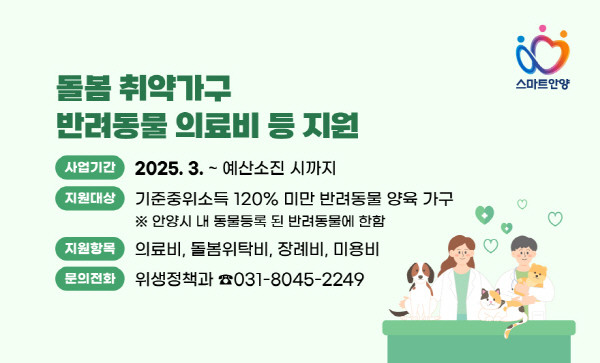 스마트안양

돌봄 취약가구
반려동물 의료비 등 지원

사업기간 2025. 3. ~ 예산소진 시까지

지원대상 기준중위소득 120% 미만 반려동물 양육 가구
※ 안양시 내 동물등록 된 반려동물에 한함

지원항목 의료비, 돌봄위탁비, 장례비, 미용비

문의전화 위생정책과 ☎031-8045-2249